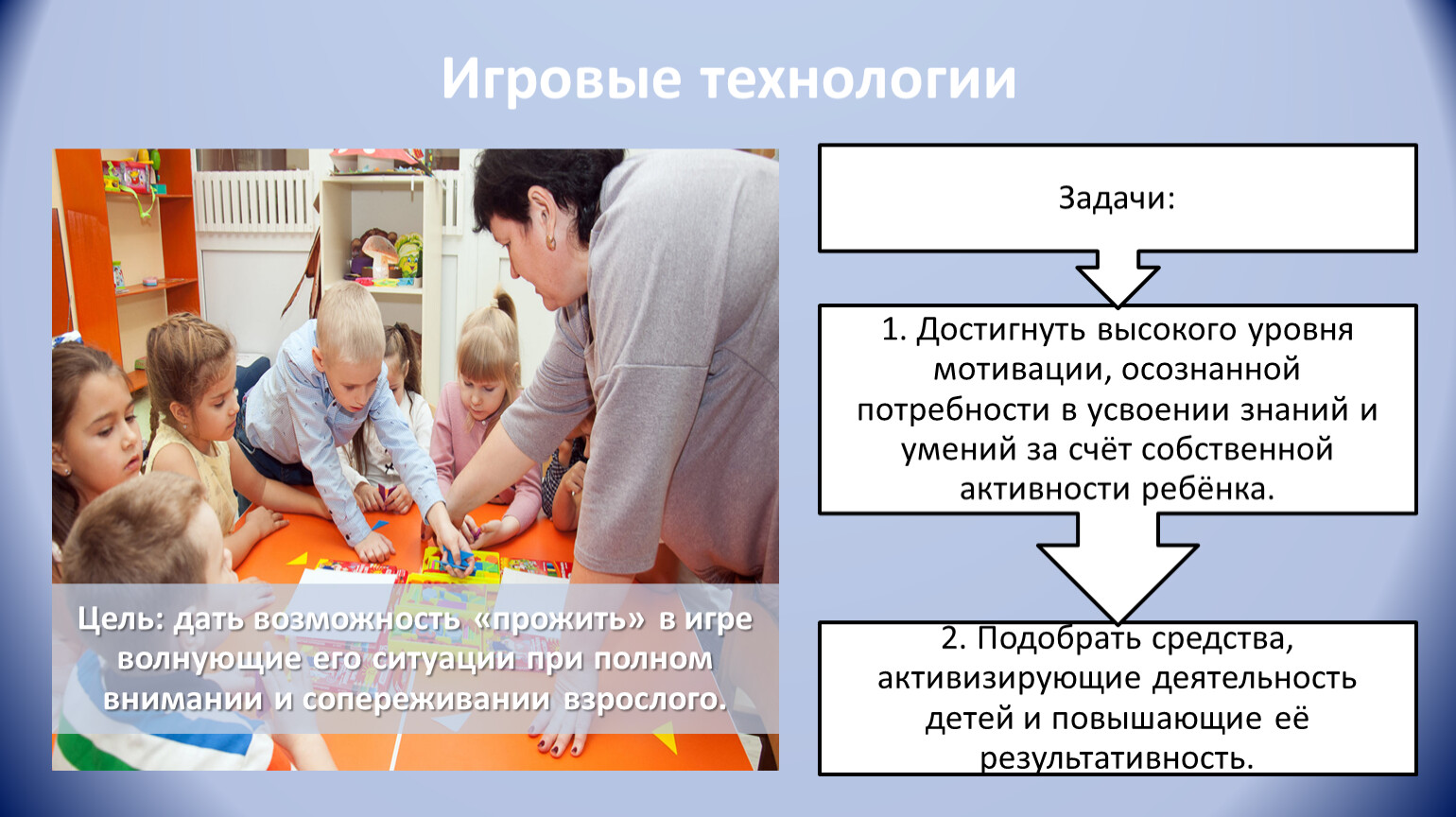 Игровые технологии

Цель: дать возможность «прожить» в игре волнующие его ситуации при полном внимании и сопереживании взрослого.

Задачи:

1. Достигнуть высокого уровня мотивации, осознанной потребности в усвоении знаний и умений за счёт собственной активности ребёнка.

2. Подобрать средства, активизирующие деятельность детей и повышающие её результативность.